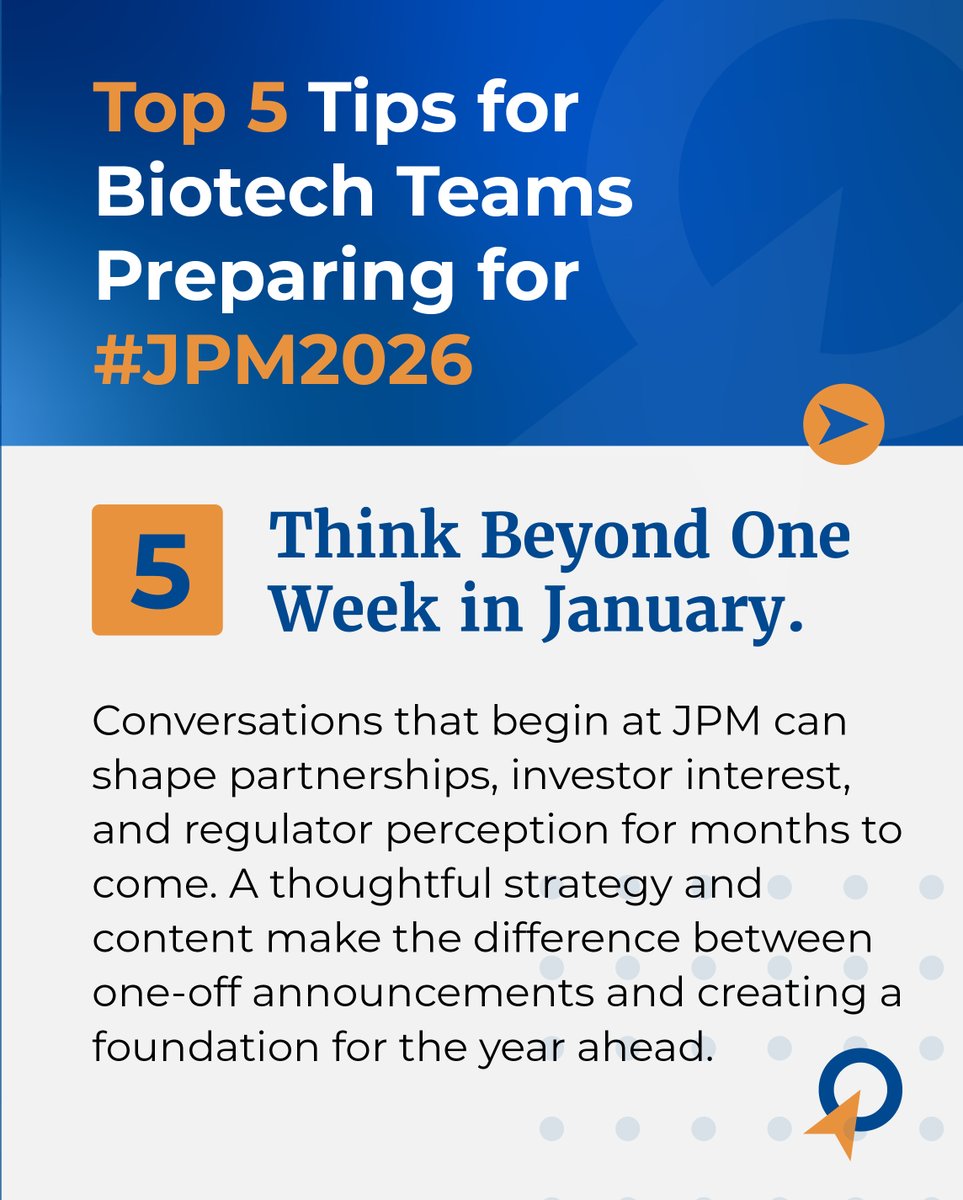 Top 5 Tips for Biotech Teams Preparing for #JPM2026

5

Think Beyond One Week in January.

Conversations that begin at JPM can shape partnerships, investor interest, and regulator perception for months to come. A thoughtful strategy and content make the difference between one-off announcements and creating a foundation for the year ahead.